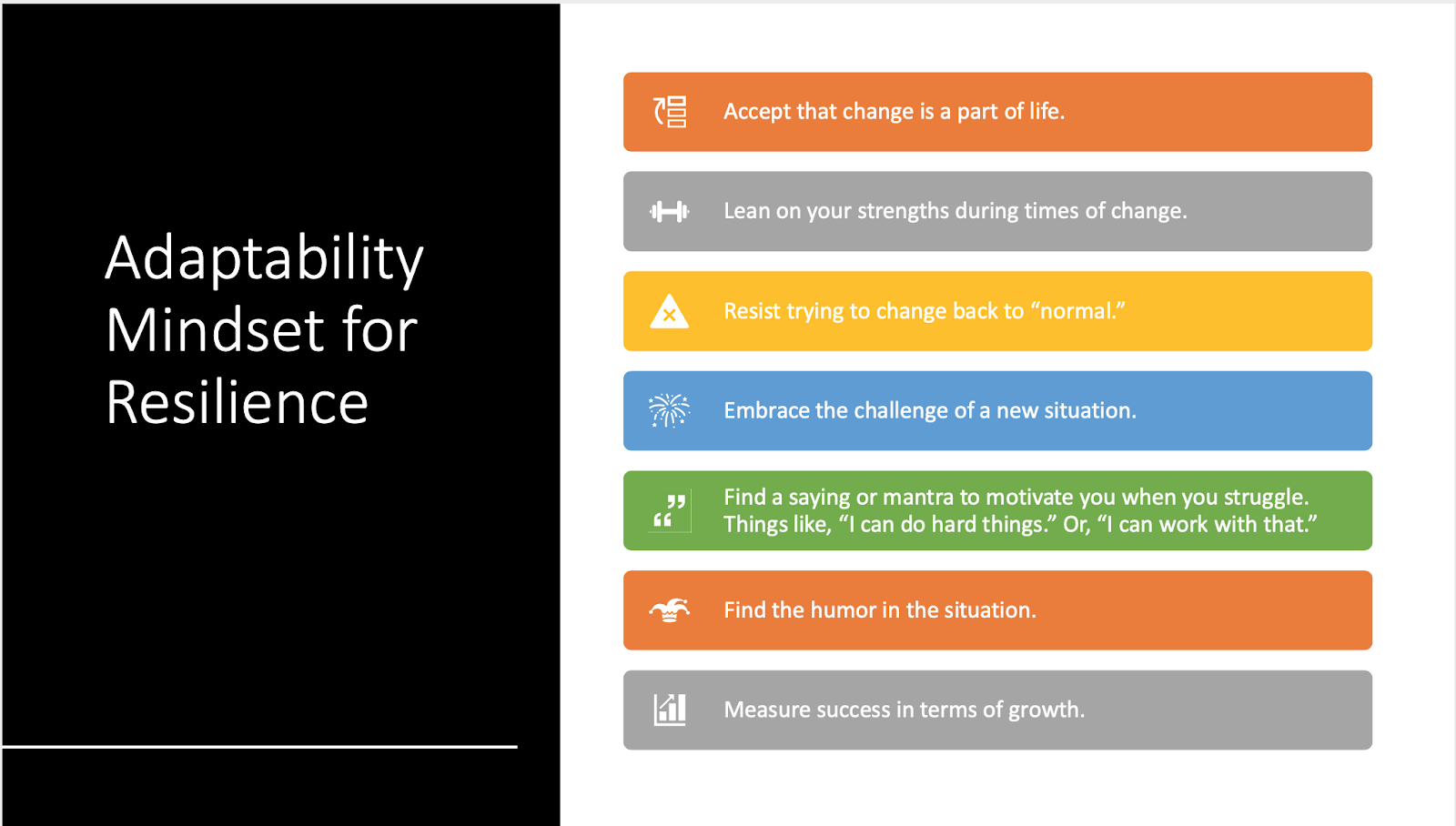 Adaptability Mindset for Resilience

Accept that change is a part of life.

Lean on your strengths during times of change.

Resist trying to change back to “normal.”

Embrace the challenge of a new situation.

Find a saying or mantra to motivate you when you struggle. Things like, “I can do hard things.” Or, “I can work with that.”

Find the humor in the situation.

Measure success in terms of growth.